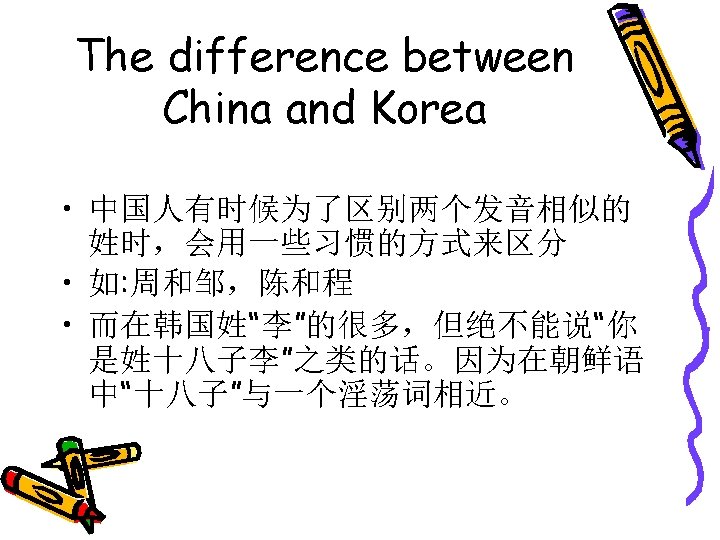 The difference between China and Korea

• 中国人有时候为了区别两个发音相似的姓时，会用一些习惯的方式来区分
• 如:周和邹，陈和程
• 而在韩国姓"李"的很多，但绝不能说"你是姓十八子李"之类的话。因为在朝鲜语中"十八子"与一个淫荡词相近。